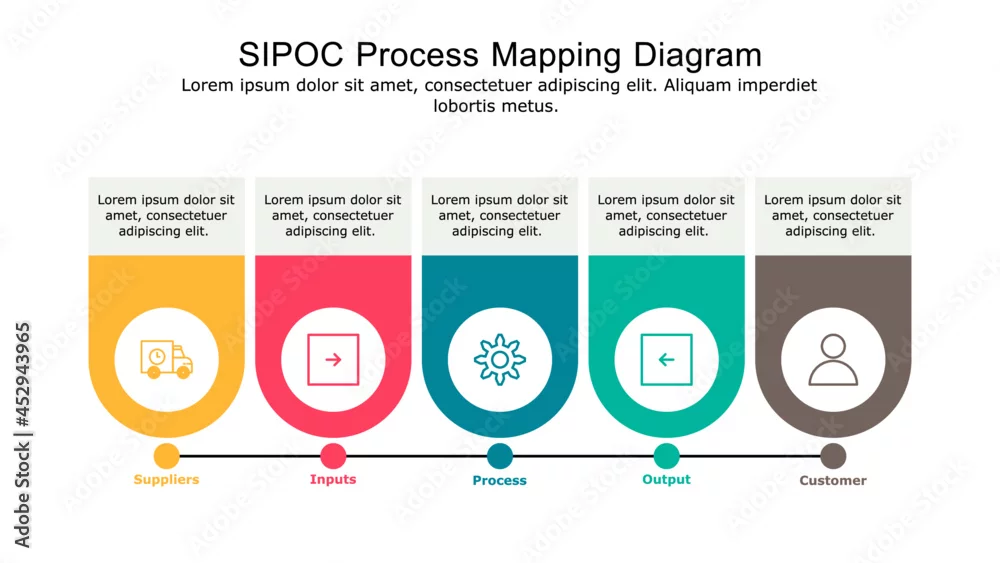 SIPOC Process Mapping Diagram

Lorem ipsum dolor sit amet, consectetuer adipiscing elit. Aliquam imperdiet lobortis metus.

Lorem ipsum dolor sit amet, consectetuer adipiscing elit.

Lorem ipsum dolor sit amet, consectetuer adipiscing elit.

Lorem ipsum dolor sit amet, consectetuer adipiscing elit.

Lorem ipsum dolor sit amet, consectetuer adipiscing elit.

Lorem ipsum dolor sit amet, consectetuer adipiscing elit.

Suppliers

Inputs

Process

Output

Customer

Adobe Stock | #452943965